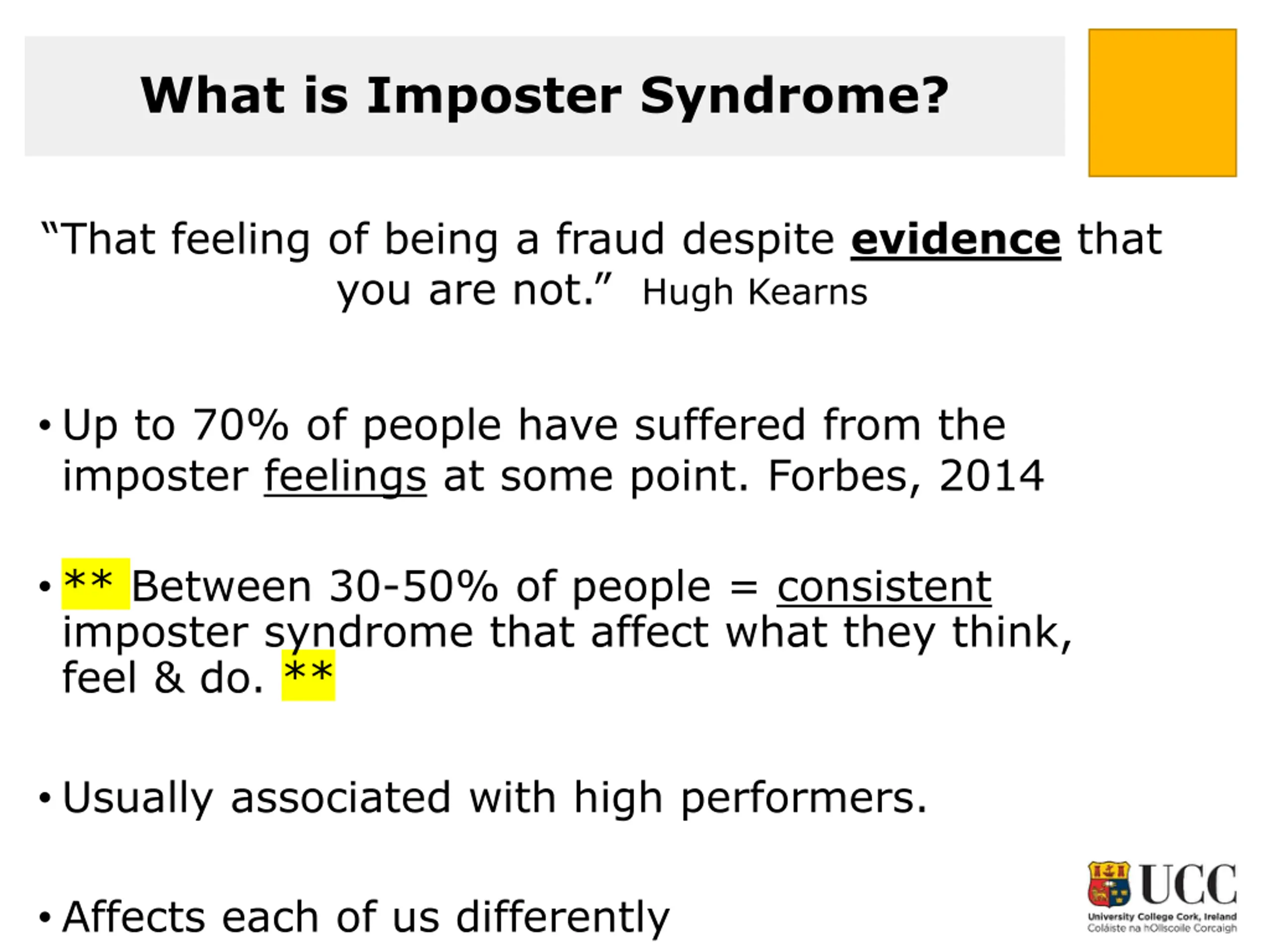 What is Imposter Syndrome?

"That feeling of being a fraud despite evidence that you are not." Hugh Kearns

• Up to 70% of people have suffered from the imposter feelings at some point. Forbes, 2014

• ** Between 30-50% of people = consistent imposter syndrome that affect what they think, feel & do. **

• Usually associated with high performers.

• Affects each of us differently

UCC
University College Cork, Ireland
Coláiste na hOllscoile Corcaigh